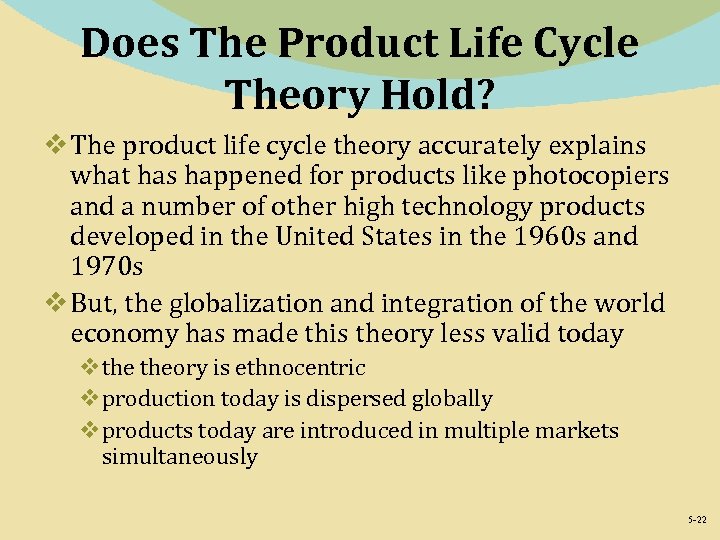 Does The Product Life Cycle Theory Hold?

❖ The product life cycle theory accurately explains what has happened for products like photocopiers and a number of other high technology products developed in the United States in the 1960s and 1970s

❖ But, the globalization and integration of the world economy has made this theory less valid today

❖ the theory is ethnocentric

❖ production today is dispersed globally

❖ products today are introduced in multiple markets simultaneously

5-22